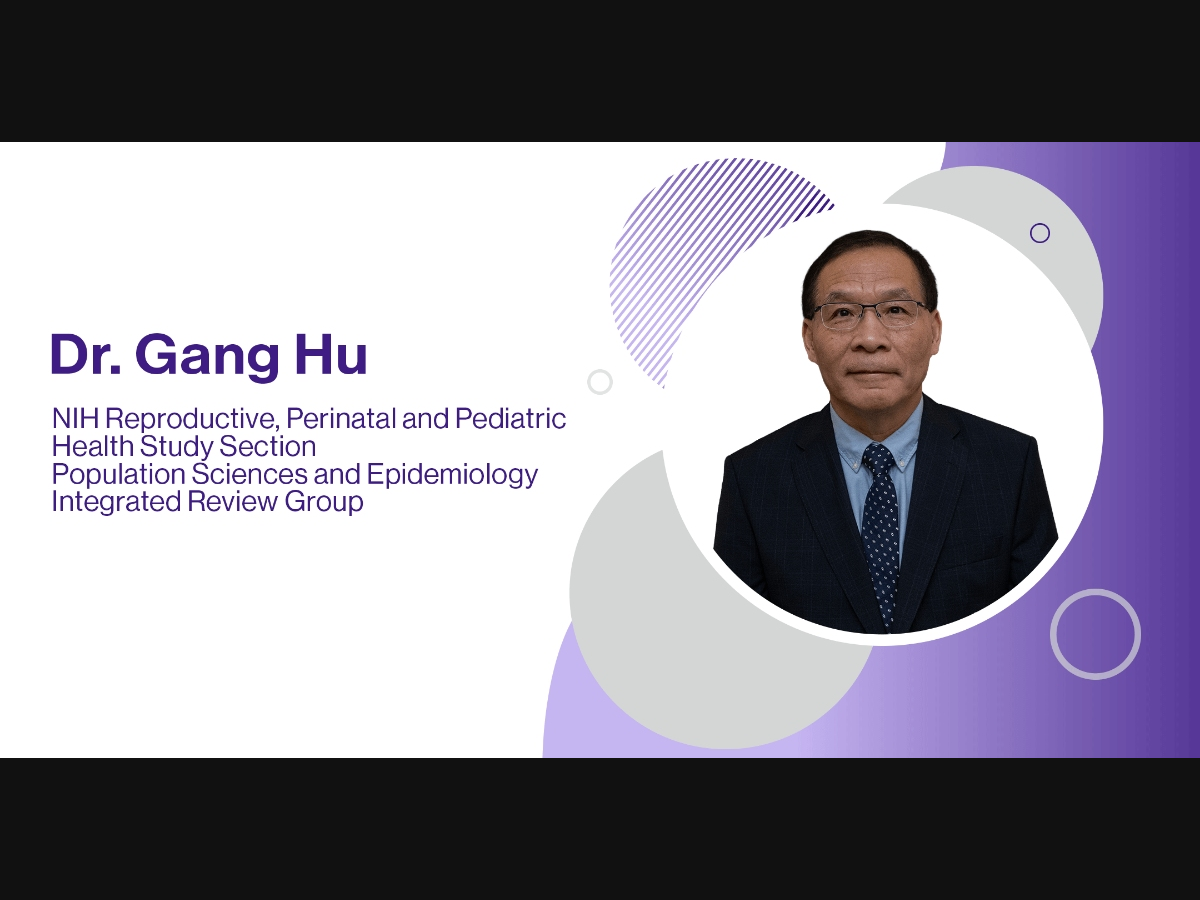 Dr. Gang Hu

NIH Reproductive, Perinatal and Pediatric Health Study Section
Population Sciences and Epidemiology Integrated Review Group